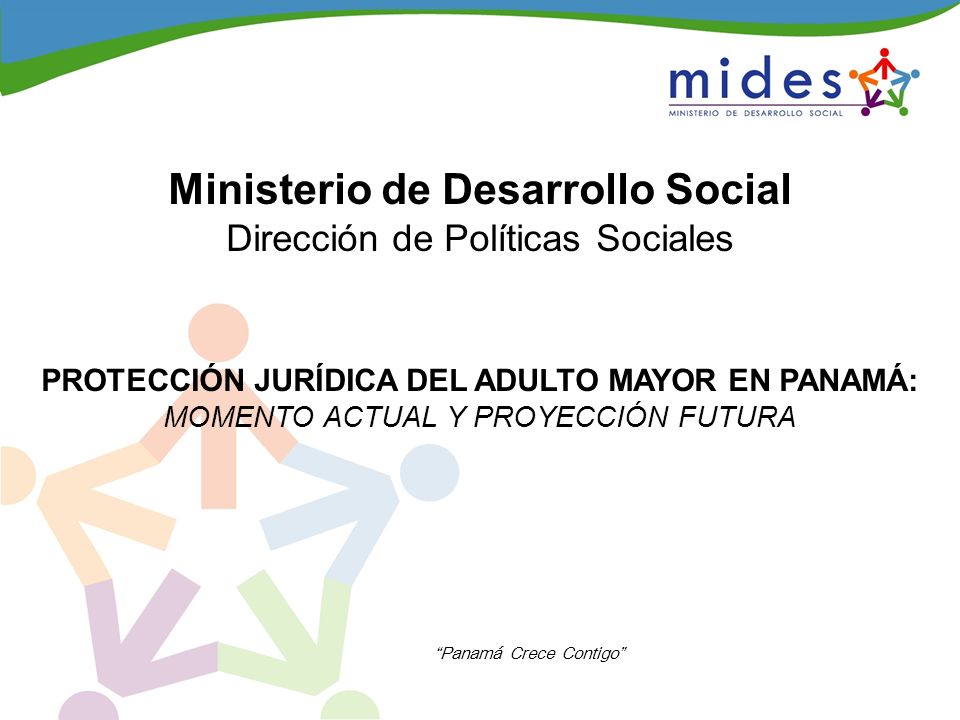 mides
MINISTERIO DE DESARROLLO SOCIAL

Ministerio de Desarrollo Social
Dirección de Políticas Sociales

PROTECCIÓN JURÍDICA DEL ADULTO MAYOR EN PANAMÁ:
MOMENTO ACTUAL Y PROYECCIÓN FUTURA

"Panamá Crece Contigo"